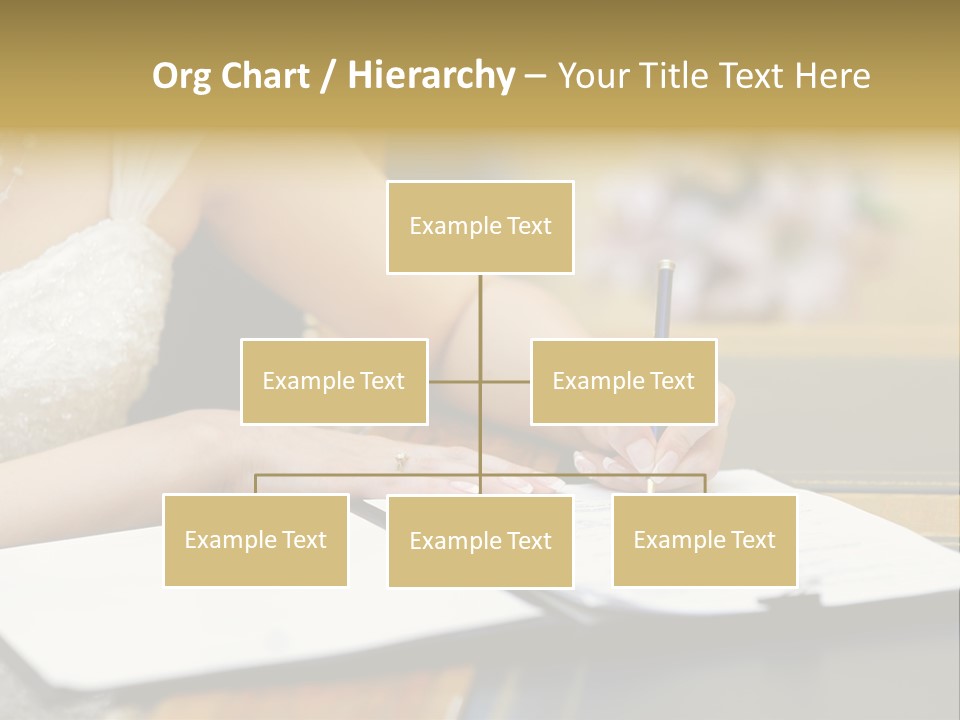 Org Chart / Hierarchy – Your Title Text Here

Example Text

Example Text

Example Text

Example Text

Example Text

Example Text